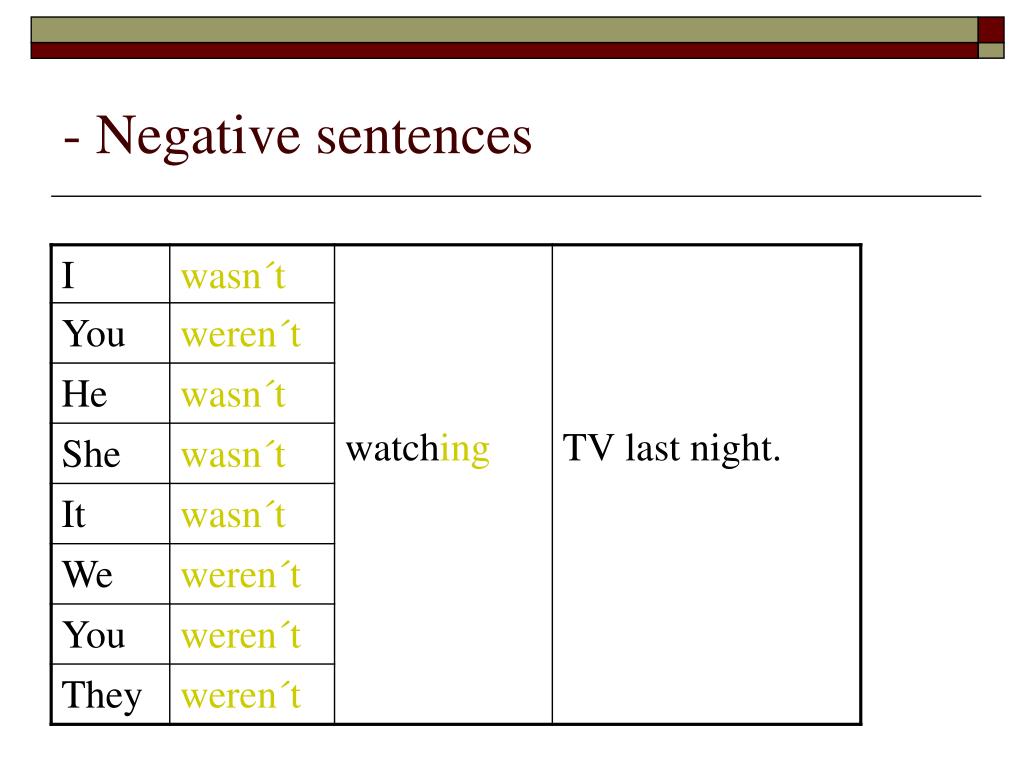 - Negative sentences

| I | wasn´t | watching | TV last night. |
|---|---|---|---|
| You | weren´t | | |
| He | wasn´t | | |
| She | wasn´t | | |
| It | wasn´t | | |
| We | weren´t | | |
| You | weren´t | | |
| They | weren´t | | |